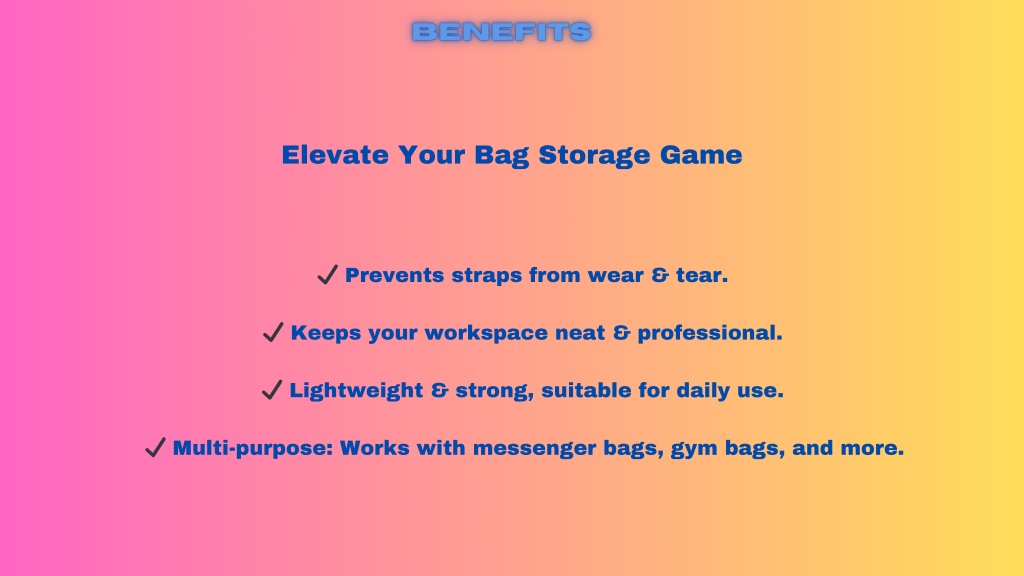 BENEFITS

Elevate Your Bag Storage Game

✔ Prevents straps from wear & tear.

✔ Keeps your workspace neat & professional.

✔ Lightweight & strong, suitable for daily use.

✔ Multi-purpose: Works with messenger bags, gym bags, and more.